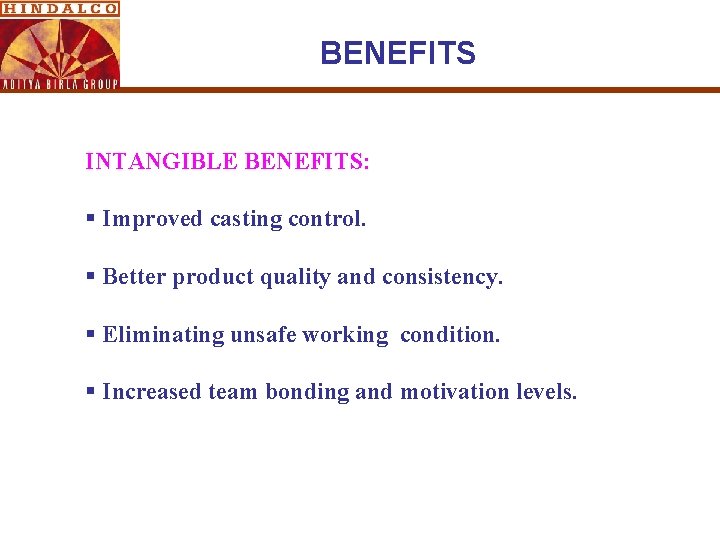 HINDALCO

ADITYA BIRLA GROUP

BENEFITS

INTANGIBLE BENEFITS:

▪ Improved casting control.

▪ Better product quality and consistency.

▪ Eliminating unsafe working condition.

▪ Increased team bonding and motivation levels.